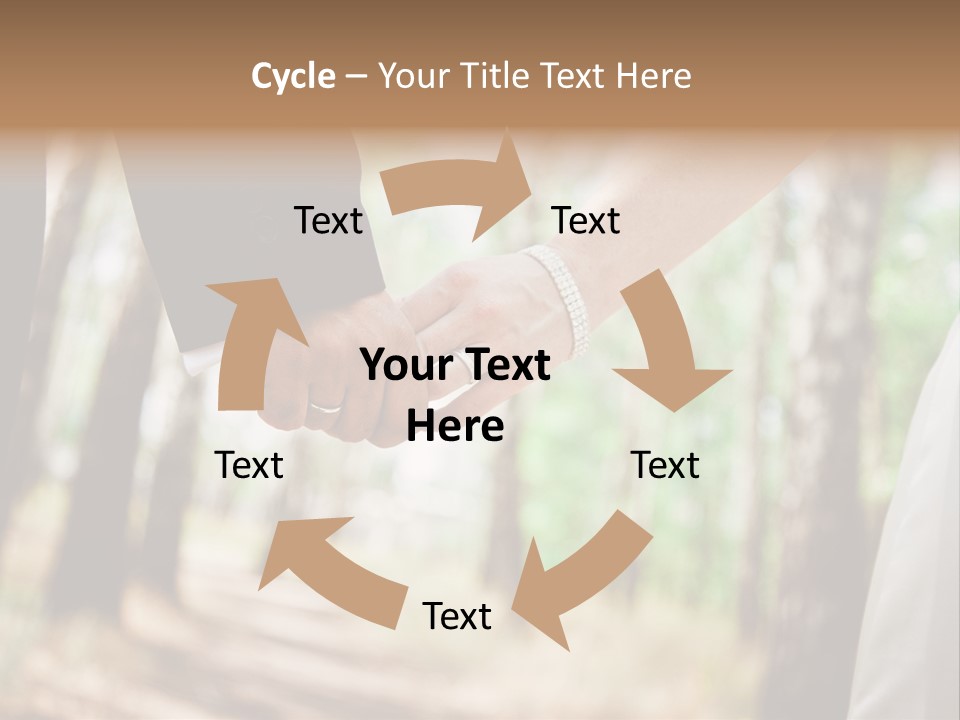 Cycle – Your Title Text Here

Text

Text

Your Text Here

Text

Text

Text